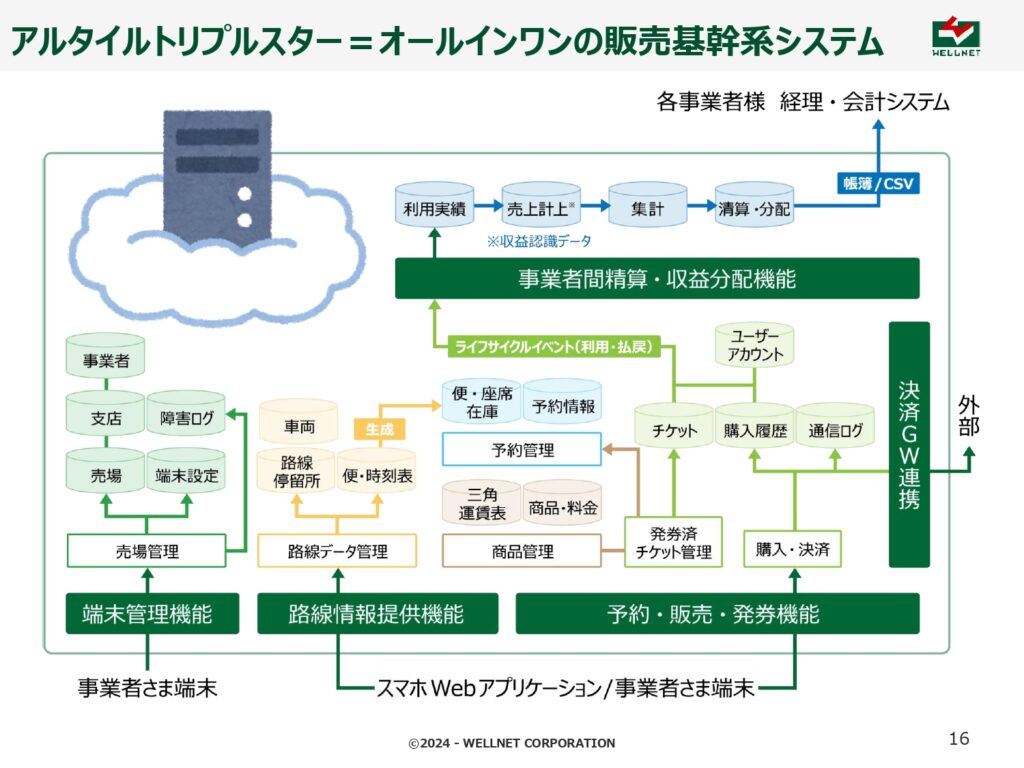 アルタイルトリプルスター＝オールインワンの販売基幹系システム

WELLNET

各事業者様　経理・会計システム

帳簿 / CSV

利用実績

売上計上※

集計

清算・分配

※収益認識データ

事業者間精算・収益分配機能

ライフサイクルイベント（利用・払戻）

ユーザーアカウント

事業者

支店

障害ログ

売場

端末設定

売場管理

車両

路線停留所

便・時刻表

生成

路線データ管理

便・座席在庫

予約情報

予約管理

三角運賃表

商品・料金

商品管理

チケット

購入履歴

通信ログ

発券済チケット管理

購入・決済

決済GW連携

外部

端末管理機能

路線情報提供機能

予約・販売・発券機能

事業者さま端末

スマホWebアプリケーション/事業者さま端末

©2024 - WELLNET CORPORATION

16